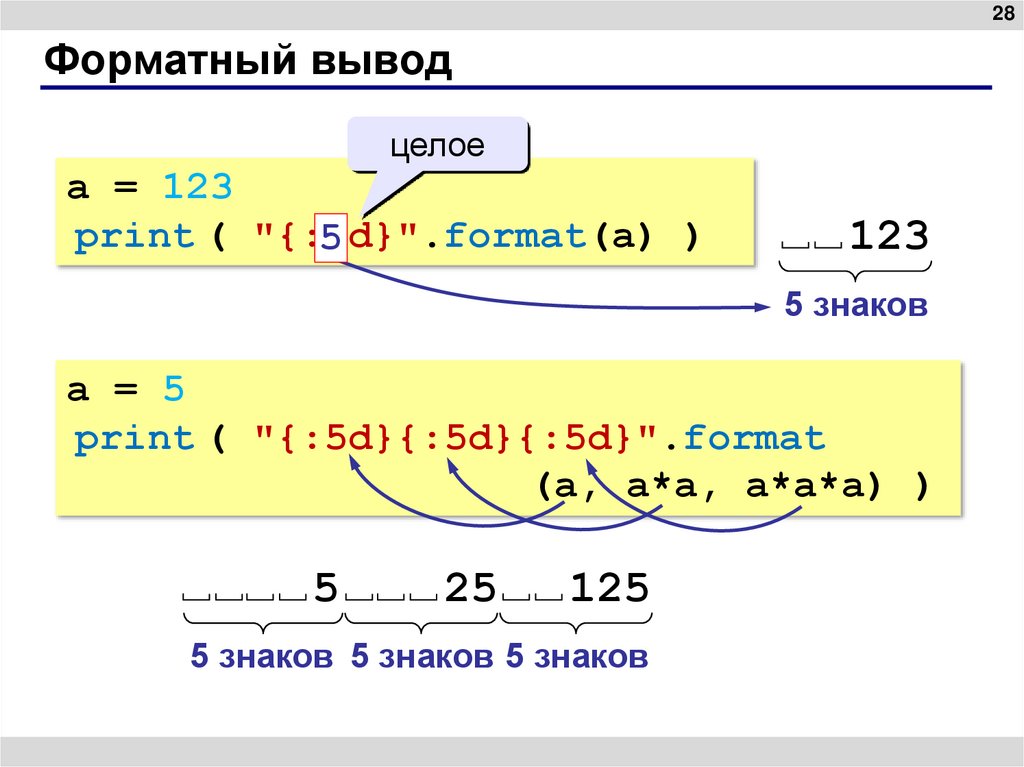 28

Форматный вывод

целое

a = 123
print ( "{:5d}".format(a) )

␣␣123
5 знаков

a = 5
print ( "{:5d}{:5d}{:5d}".format
(a, a*a, a*a*a) )

␣␣␣␣5␣␣␣25␣␣125
5 знаков 5 знаков 5 знаков